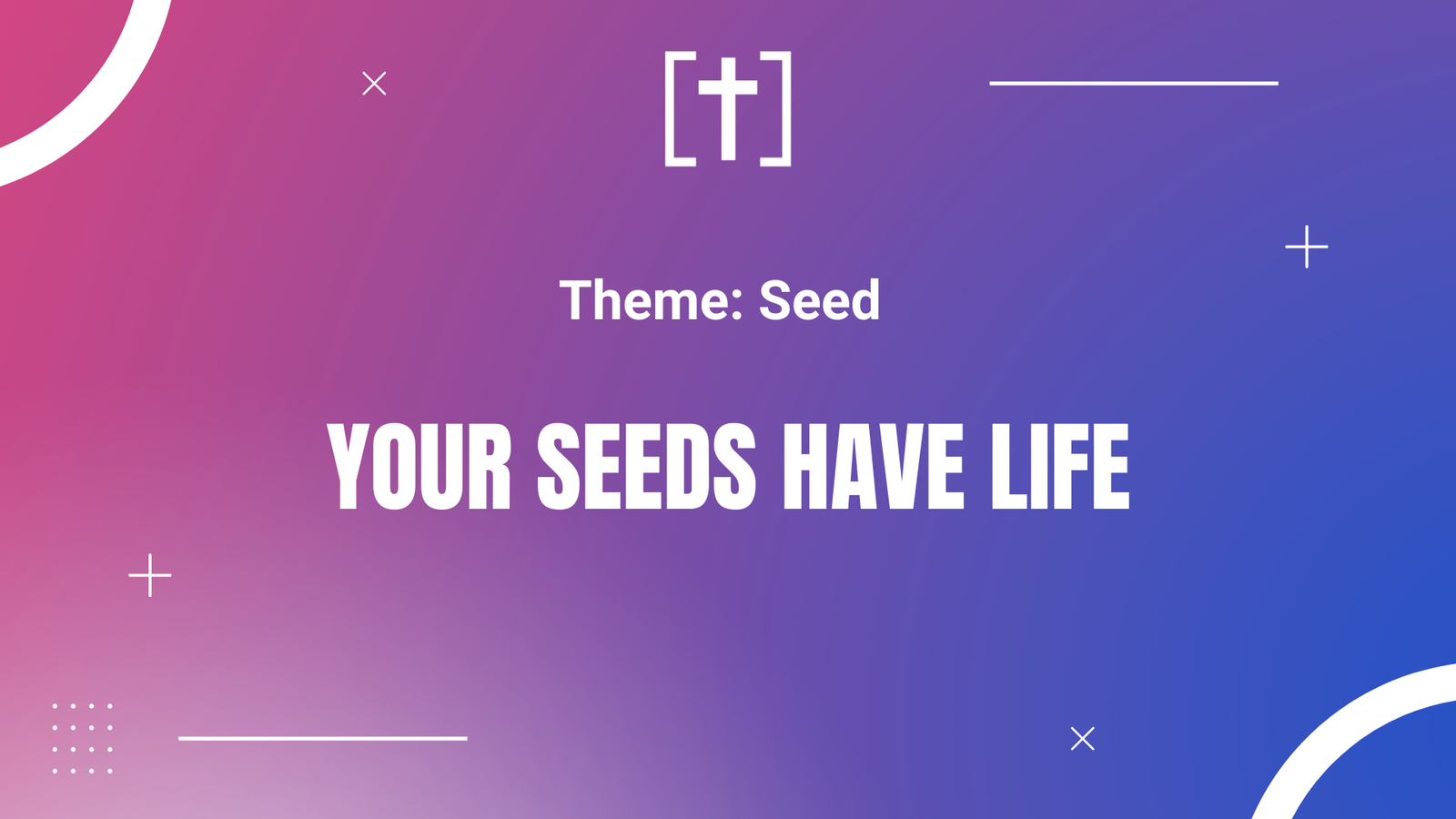 Theme: Seed

YOUR SEEDS HAVE LIFE